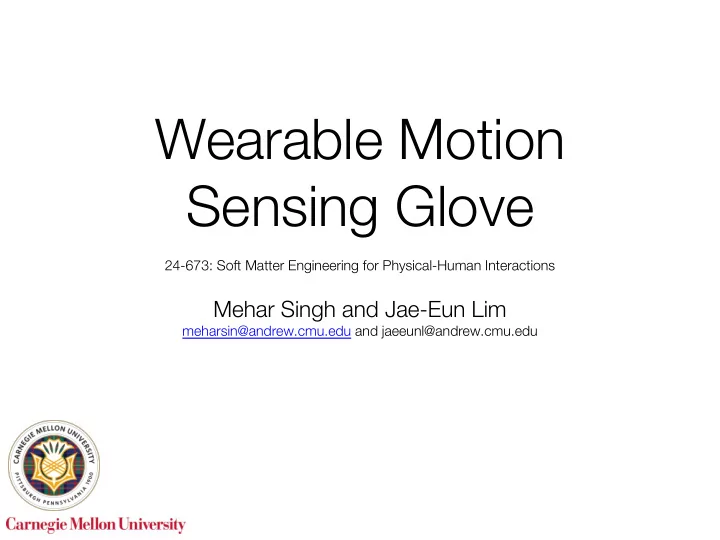 Wearable Motion Sensing Glove

24-673: Soft Matter Engineering for Physical-Human Interactions

Mehar Singh and Jae-Eun Lim
meharsin@andrew.cmu.edu and jaeeunl@andrew.cmu.edu

CARNEGIE MELLON UNIVERSITY
PITTSBURGH PENNSYLVANIA 1900

Carnegie Mellon University